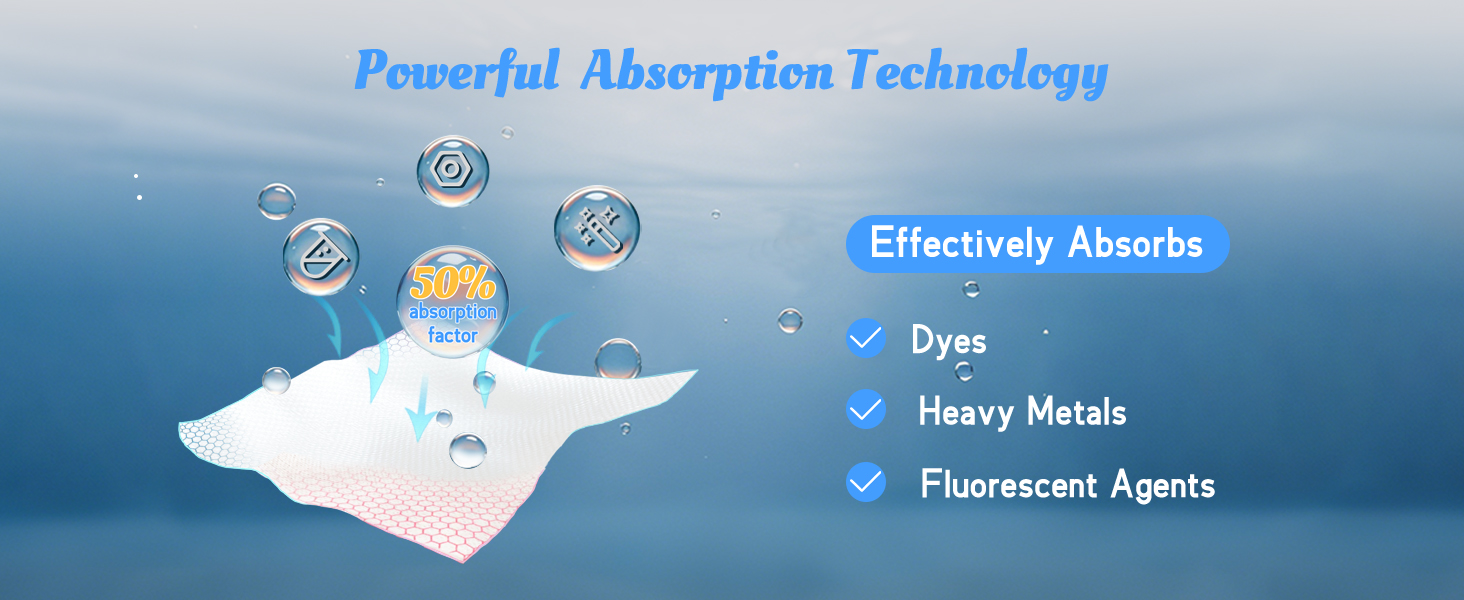 Powerful Absorption Technology

50%
absorption
factor

Effectively Absorbs

Dyes

Heavy Metals

Fluorescent Agents